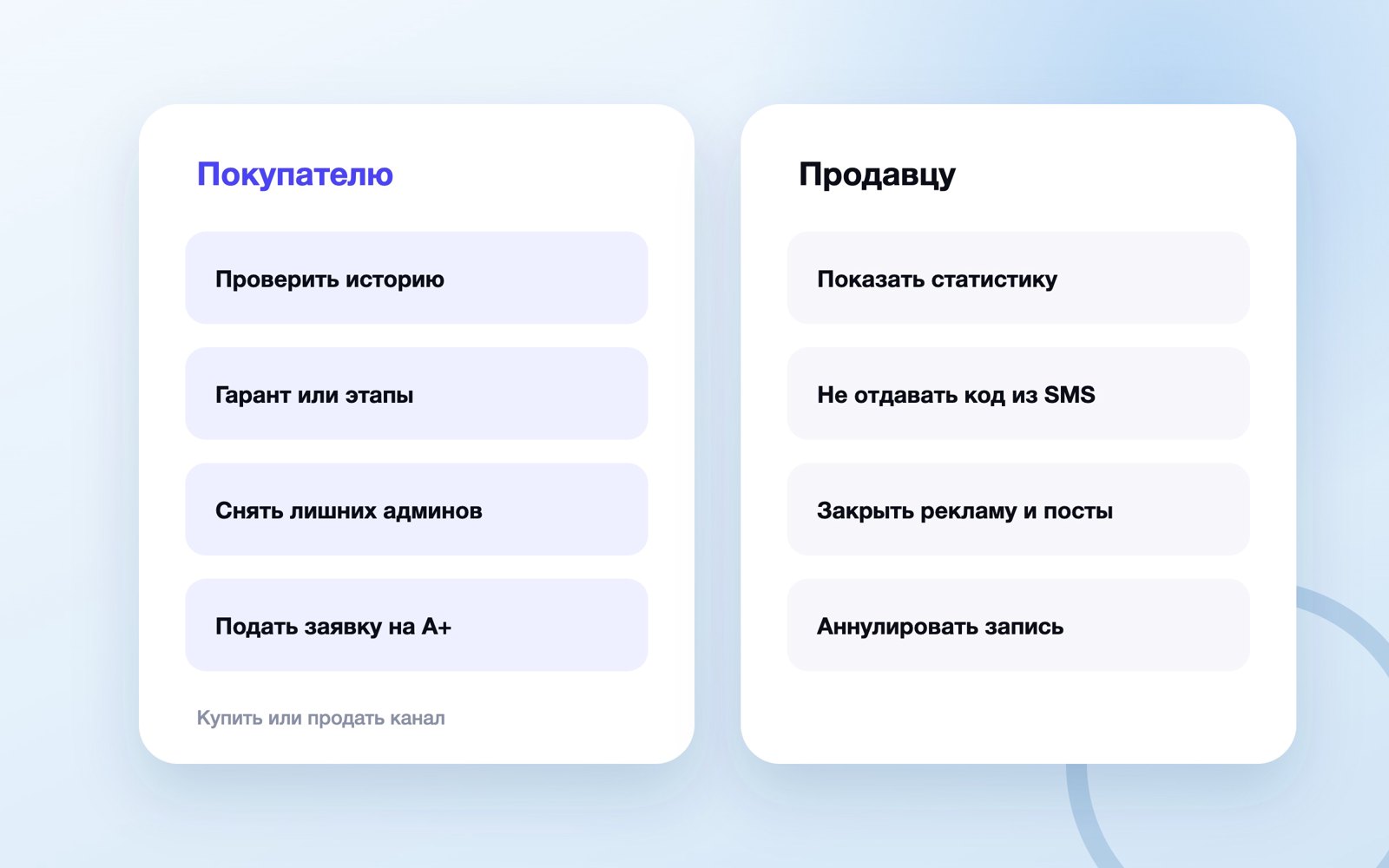 Покупателю

Проверить историю

Гарант или этапы

Снять лишних админов

Подать заявку на А+

Купить или продать канал

Продавцу

Показать статистику

Не отдавать код из SMS

Закрыть рекламу и посты

Аннулировать запись